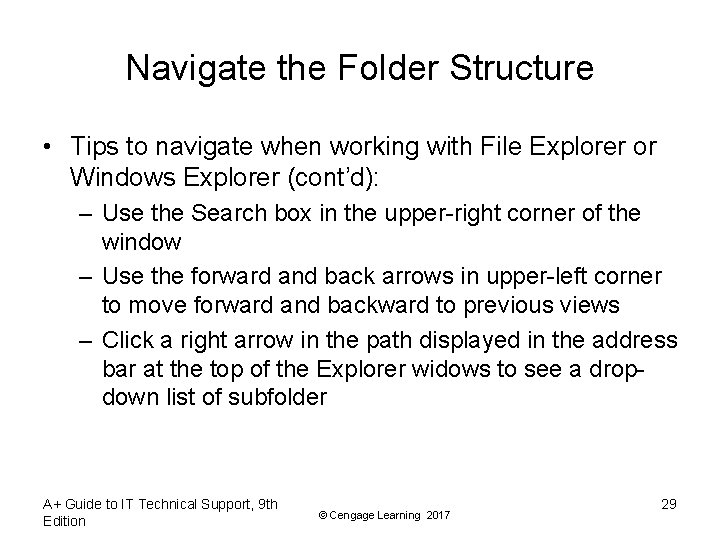 Navigate the Folder Structure

• Tips to navigate when working with File Explorer or Windows Explorer (cont'd):

– Use the Search box in the upper-right corner of the window

– Use the forward and back arrows in upper-left corner to move forward and backward to previous views

– Click a right arrow in the path displayed in the address bar at the top of the Explorer widows to see a drop-down list of subfolder

A+ Guide to IT Technical Support, 9th Edition

© Cengage Learning 2017

29